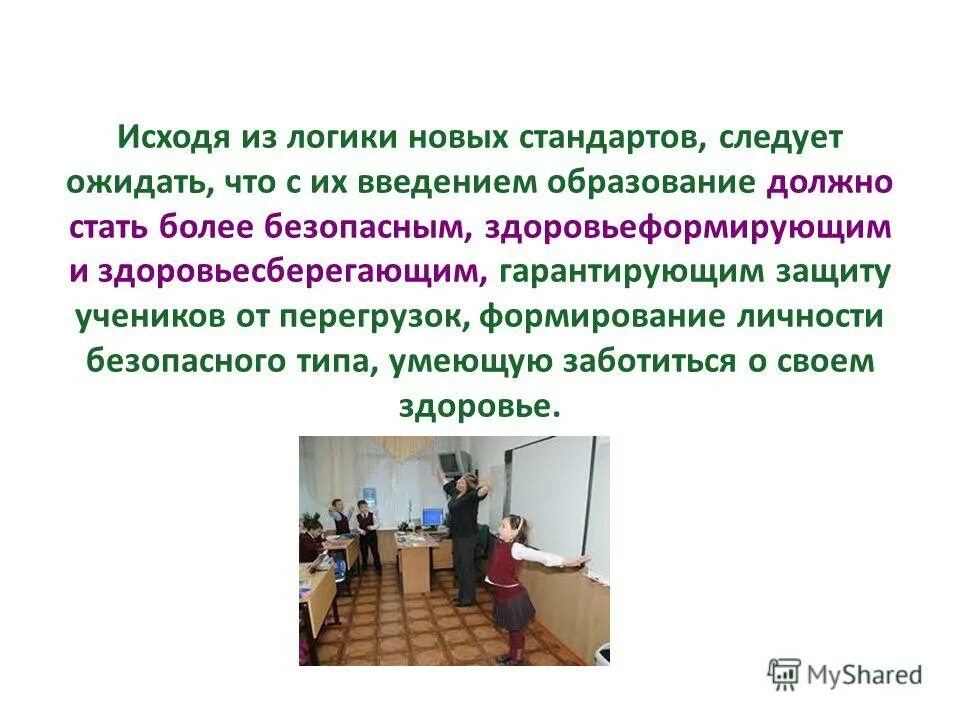 Исходя из логики новых стандартов, следует ожидать, что с их введением образование должно стать более безопасным, здоровьеформирующим и здоровьесберегающим, гарантирующим защиту учеников от перегрузок, формирование личности безопасного типа, умеющую заботиться о своем здоровье.

MyShared